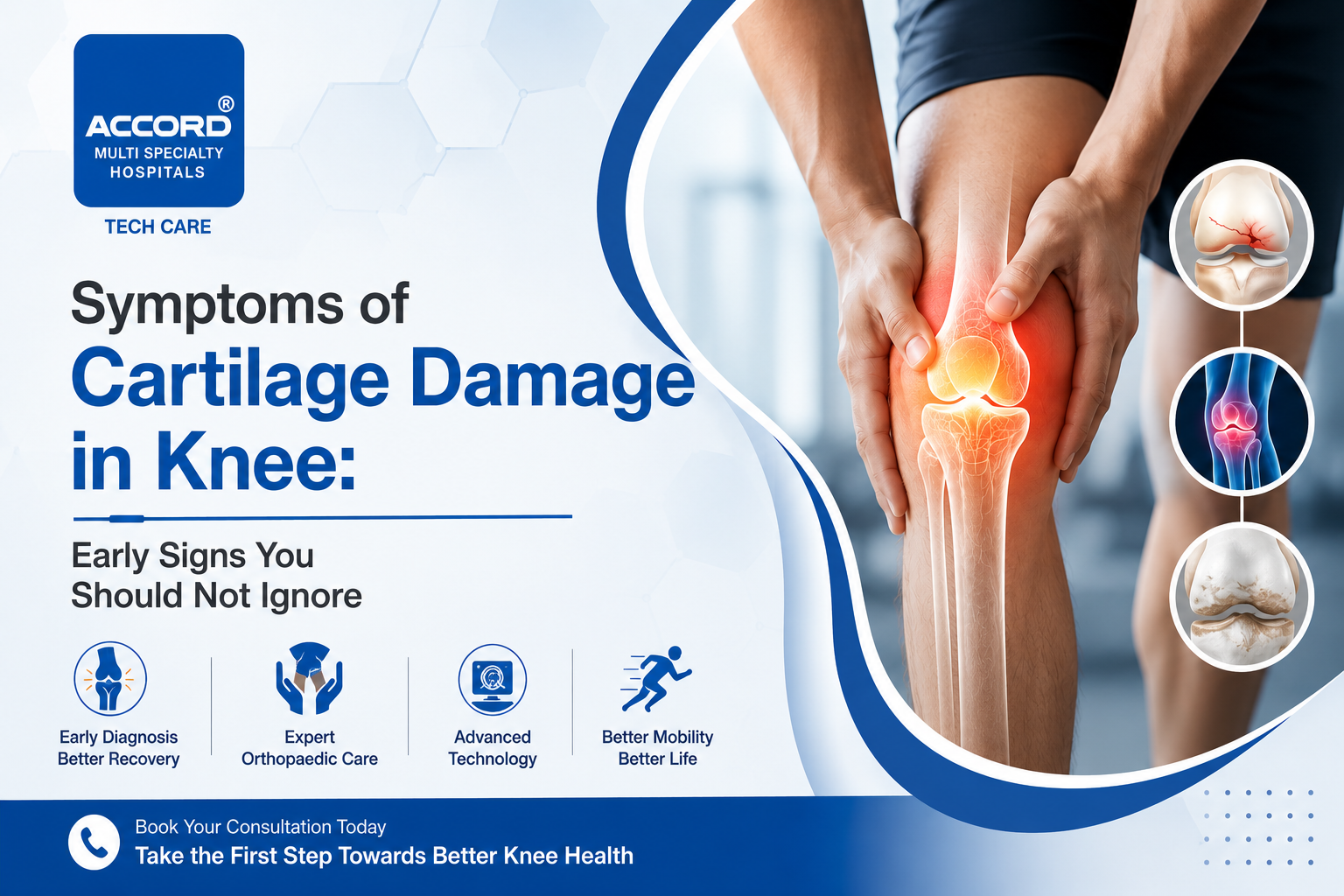 ACCORD®
MULTI SPECIALTY HOSPITALS
TECH CARE

Symptoms of
Cartilage Damage in Knee:

Early Signs You Should Not Ignore

Early Diagnosis Better Recovery

Expert Orthopaedic Care

Advanced Technology

Better Mobility Better Life

Book Your Consultation Today
Take the First Step Towards Better Knee Health